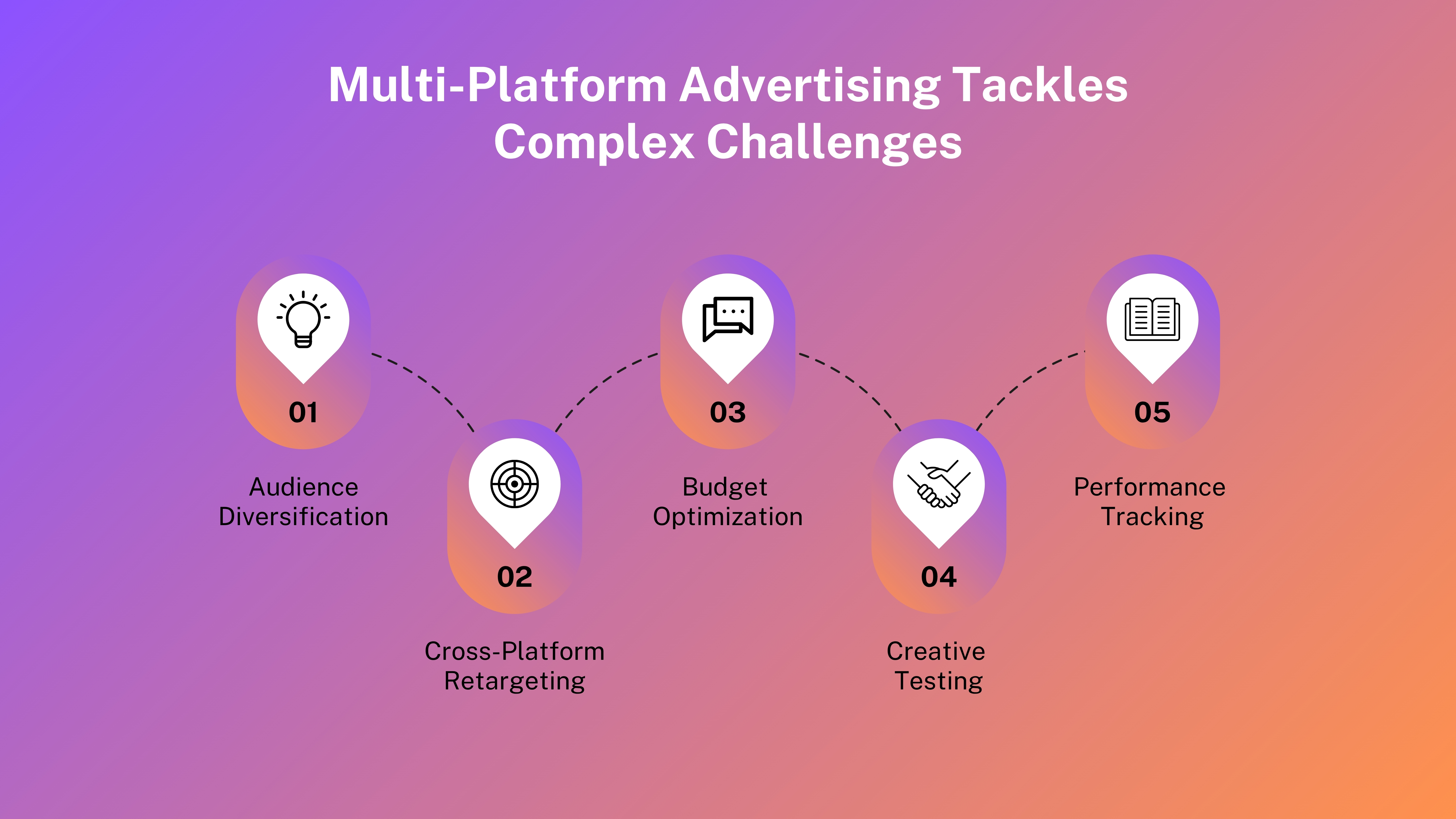 Multi-Platform Advertising Tackles Complex Challenges

01

Audience Diversification

02

Cross-Platform Retargeting

03

Budget Optimization

04

Creative Testing

05

Performance Tracking